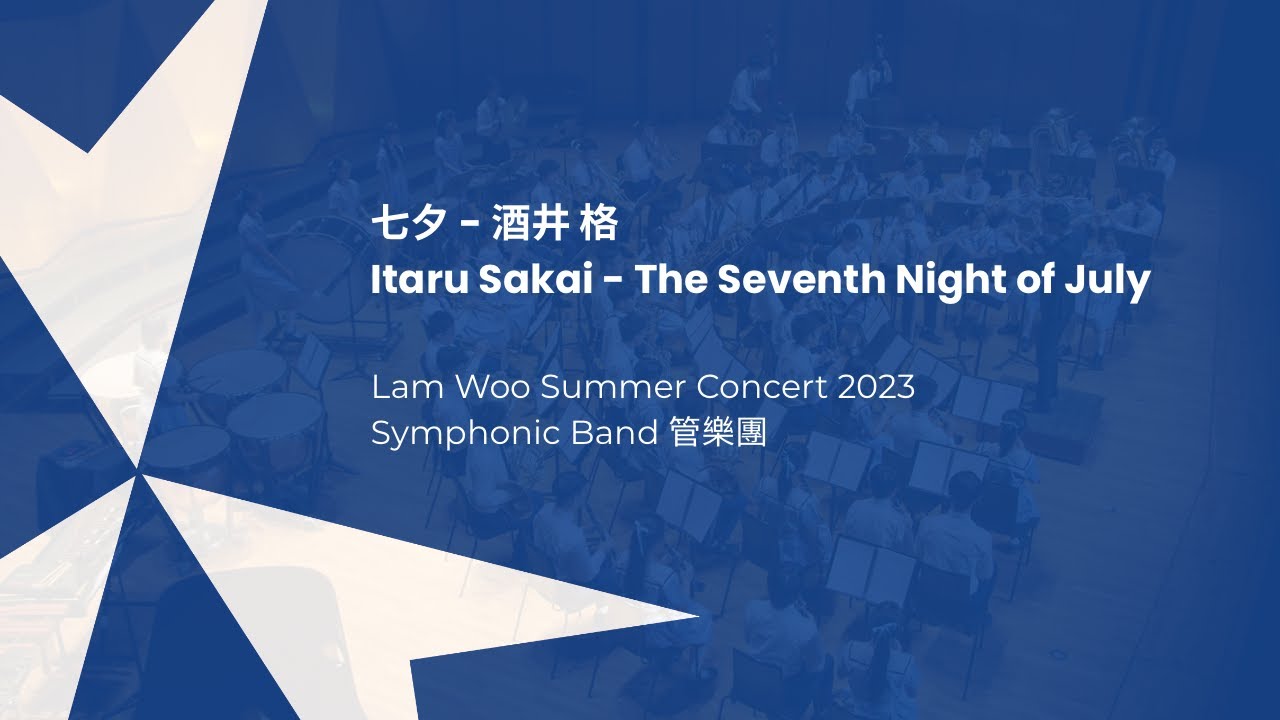 七夕 - 酒井 格
Itaru Sakai - The Seventh Night of July

Lam Woo Summer Concert 2023
Symphonic Band 管樂團